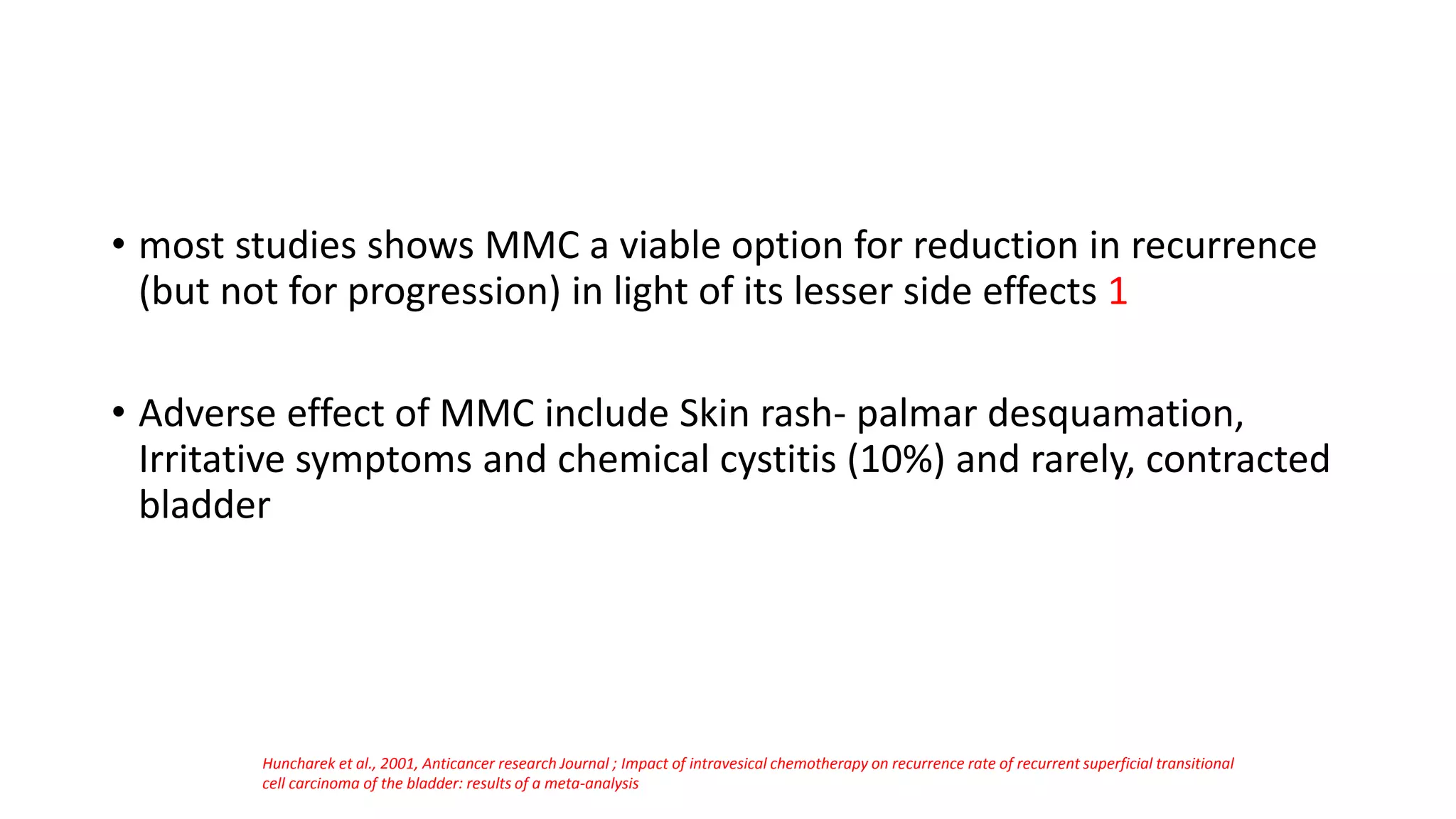 • most studies shows MMC a viable option for reduction in recurrence (but not for progression) in light of its lesser side effects 1

• Adverse effect of MMC include Skin rash- palmar desquamation, Irritative symptoms and chemical cystitis (10%) and rarely, contracted bladder

Huncharek et al., 2001, Anticancer research Journal ; Impact of intravesical chemotherapy on recurrence rate of recurrent superficial transitional cell carcinoma of the bladder: results of a meta-analysis